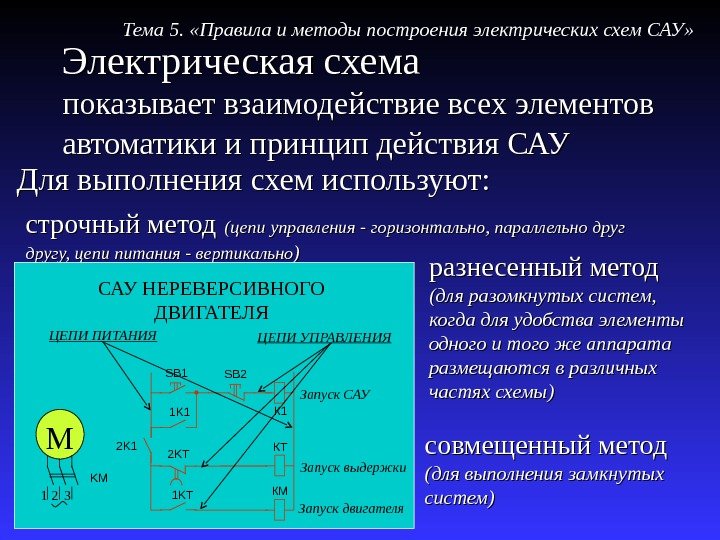 Тема 5. «Правила и методы построения электрических схем САУ»

Электрическая схема

показывает взаимодействие всех элементов автоматики и принцип действия САУ

Для выполнения схем используют:

строчный метод (цепи управления - горизонтально, параллельно друг другу, цепи питания - вертикально)

САУ НЕРЕВЕРСИВНОГО ДВИГАТЕЛЯ

ЦЕПИ ПИТАНИЯ

ЦЕПИ УПРАВЛЕНИЯ

SB1

SB2

Запуск САУ

1К1

К1

М

2К1

2КТ

КТ

Запуск выдержки

КМ

КМ

1 2 3

1КТ

Запуск двигателя

разнесенный метод (для разомкнутых систем, когда для удобства элементы одного и того же аппарата размещаются в различных частях схемы)

совмещенный метод (для выполнения замкнутых систем)